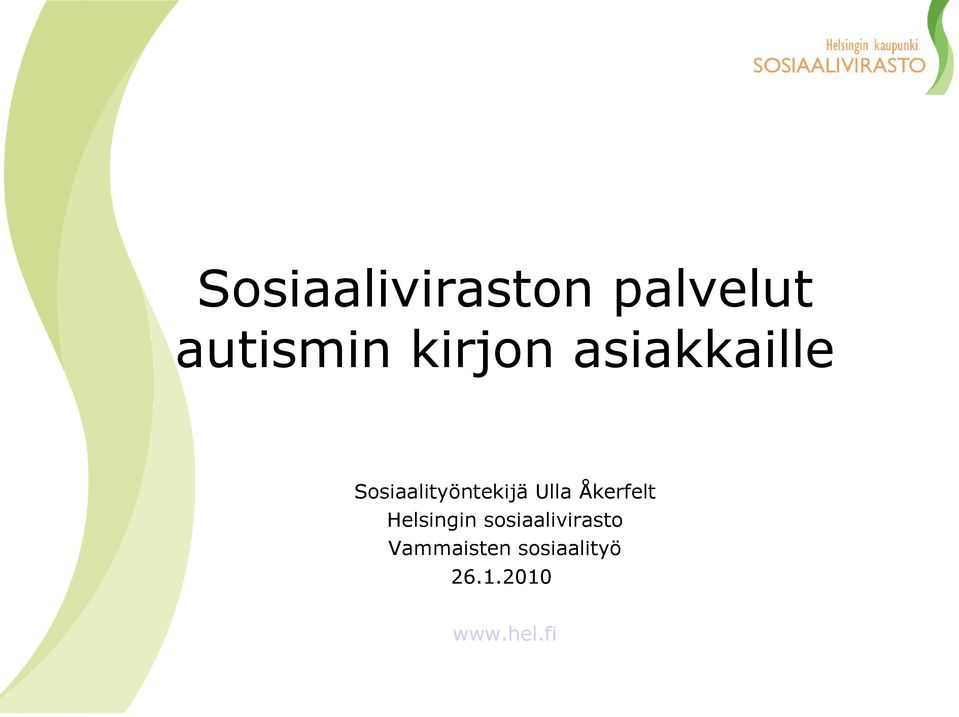 Helsingin kaupunki
SOSIAALIVIRASTO

Sosiaaliviraston palvelut autismin kirjon asiakkaille

Sosiaalityöntekijä Ulla Åkerfelt
Helsingin sosiaalivirasto
Vammaisten sosiaalityö
26.1.2010

www.hel.fi